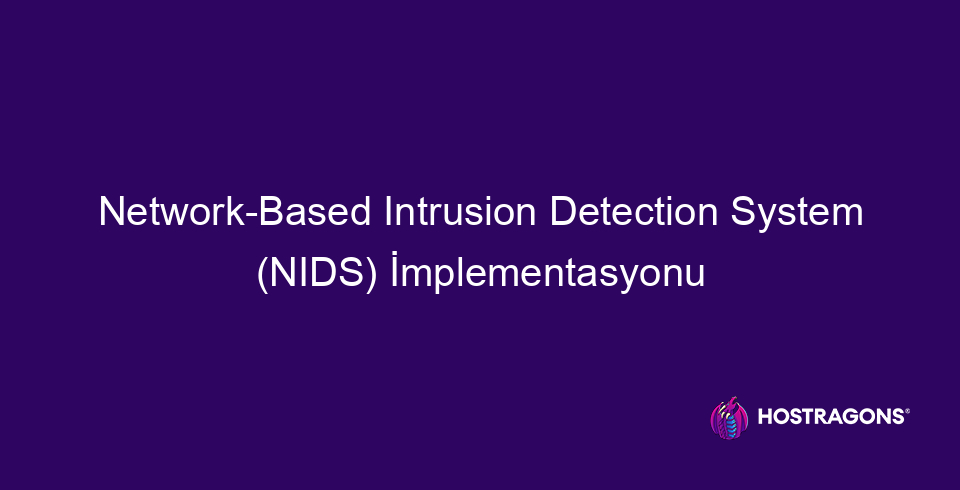 Network-Based Intrusion Detection System (NIDS) İmplementasyonu

HOSTRAGONS®